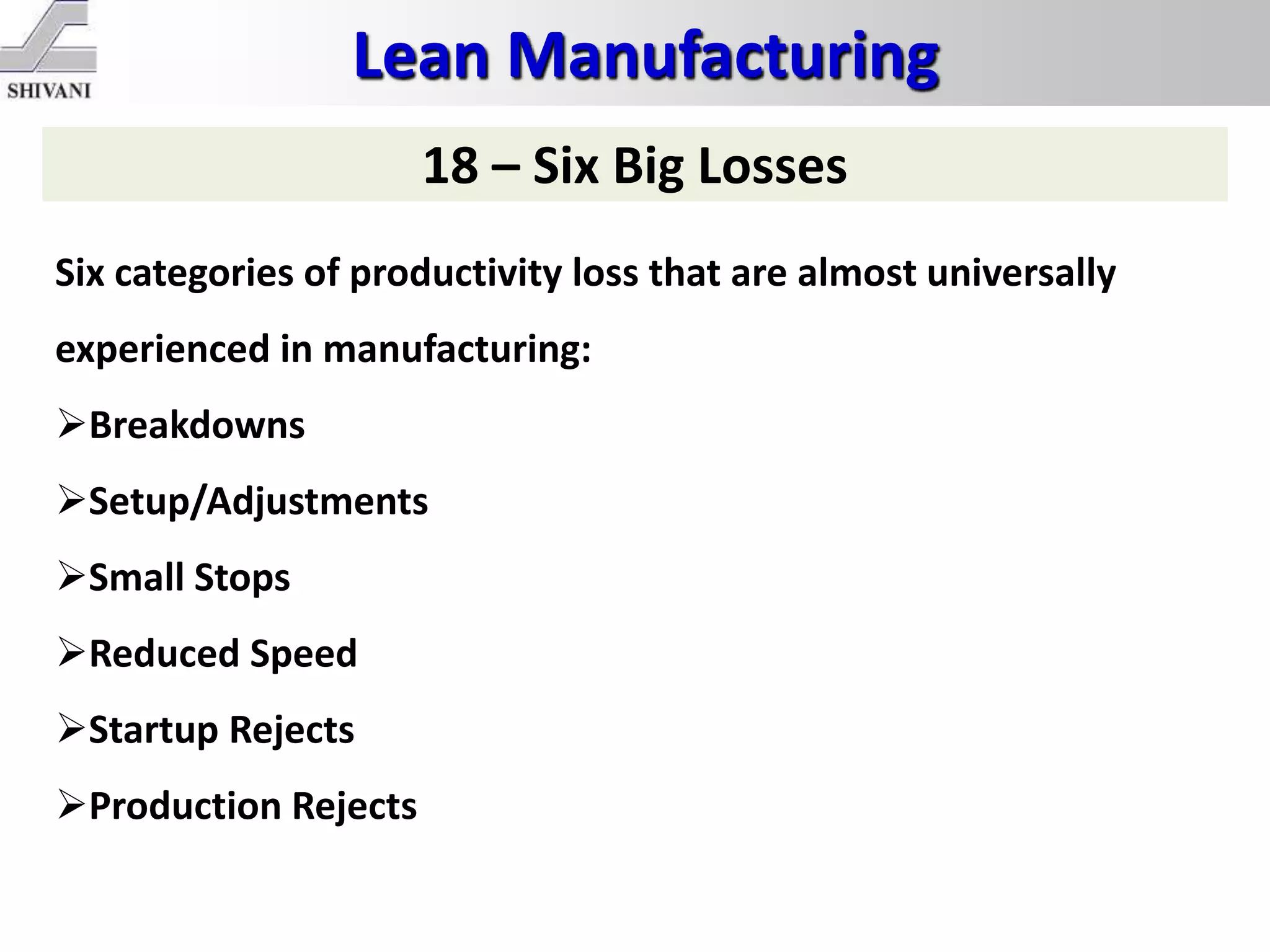 SHIVANI

Lean Manufacturing

18 – Six Big Losses

Six categories of productivity loss that are almost universally experienced in manufacturing:

➢Breakdowns

➢Setup/Adjustments

➢Small Stops

➢Reduced Speed

➢Startup Rejects

➢Production Rejects